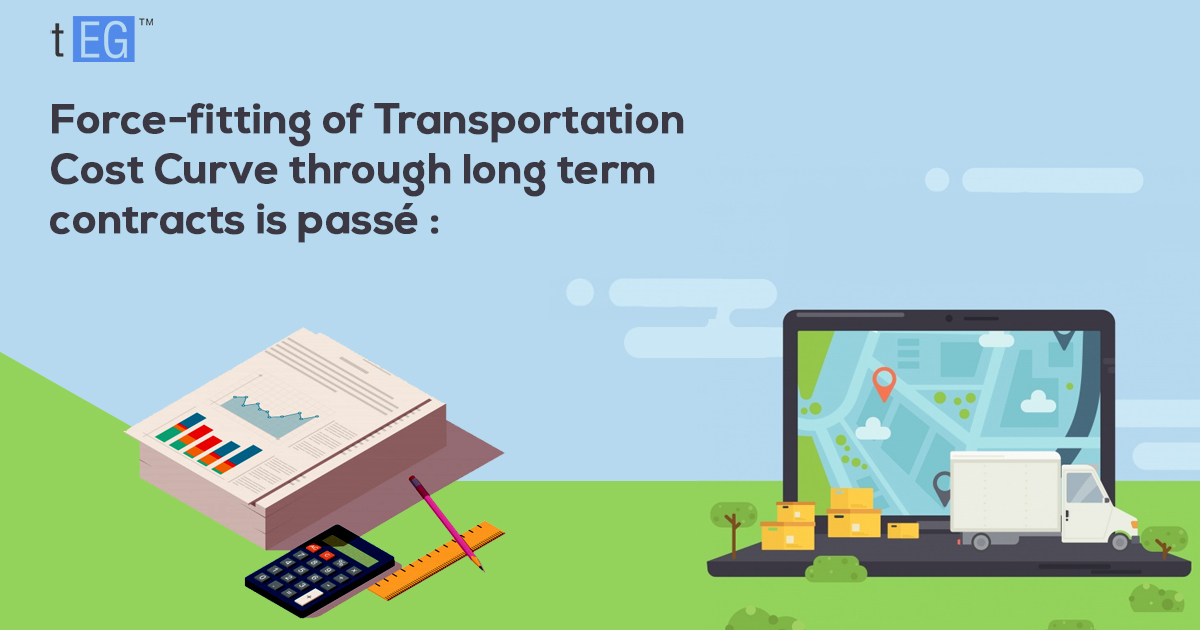 tEG™

Force-fitting of Transportation Cost Curve through long term contracts is passé :